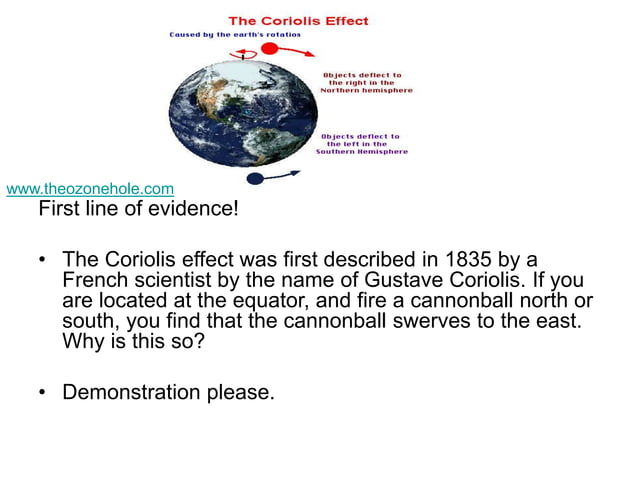 The Coriolis Effect

Caused by the earth's rotation

Objects deflect to the right in the Northern hemisphere

Objects deflect to the left in the Southern Hemisphere

www.theozonehole.com

First line of evidence!

• The Coriolis effect was first described in 1835 by a French scientist by the name of Gustave Coriolis. If you are located at the equator, and fire a cannonball north or south, you find that the cannonball swerves to the east. Why is this so?

• Demonstration please.